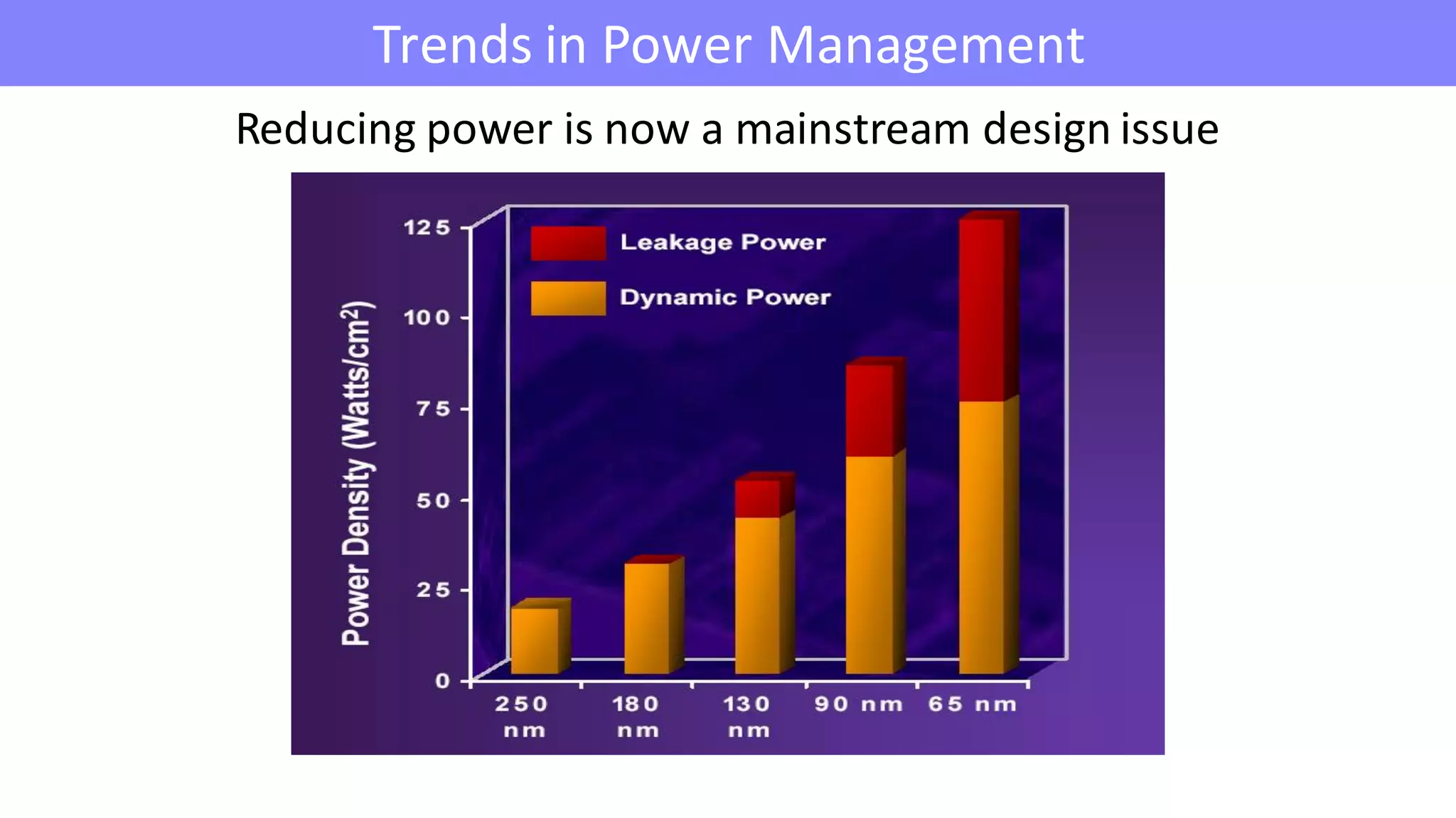 Trends in Power Management

Reducing power is now a mainstream design issue

Power Density (Watts/cm$^2$)

125
100
75
50
25
0

Leakage Power
Dynamic Power

250 nm
180 nm
130 nm
90 nm
65 nm